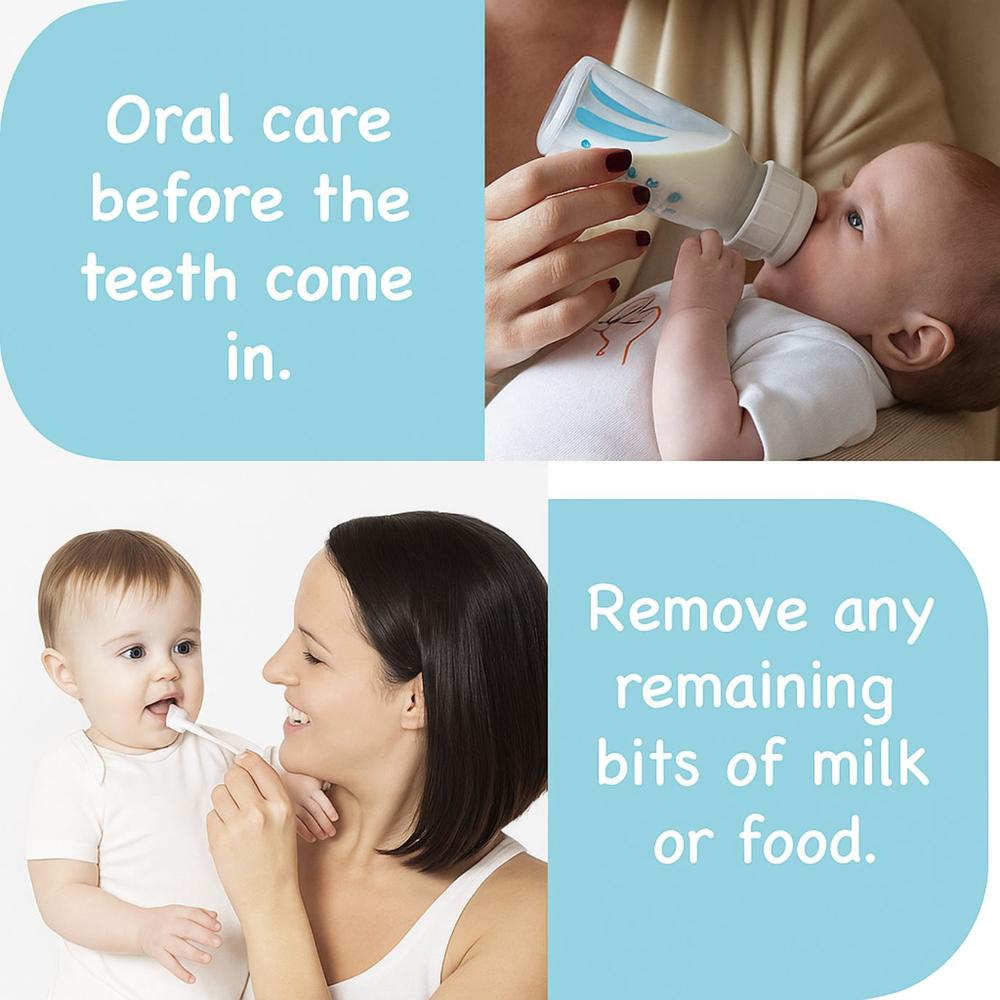 Oral care before the teeth come in.

Remove any remaining bits of milk or food.